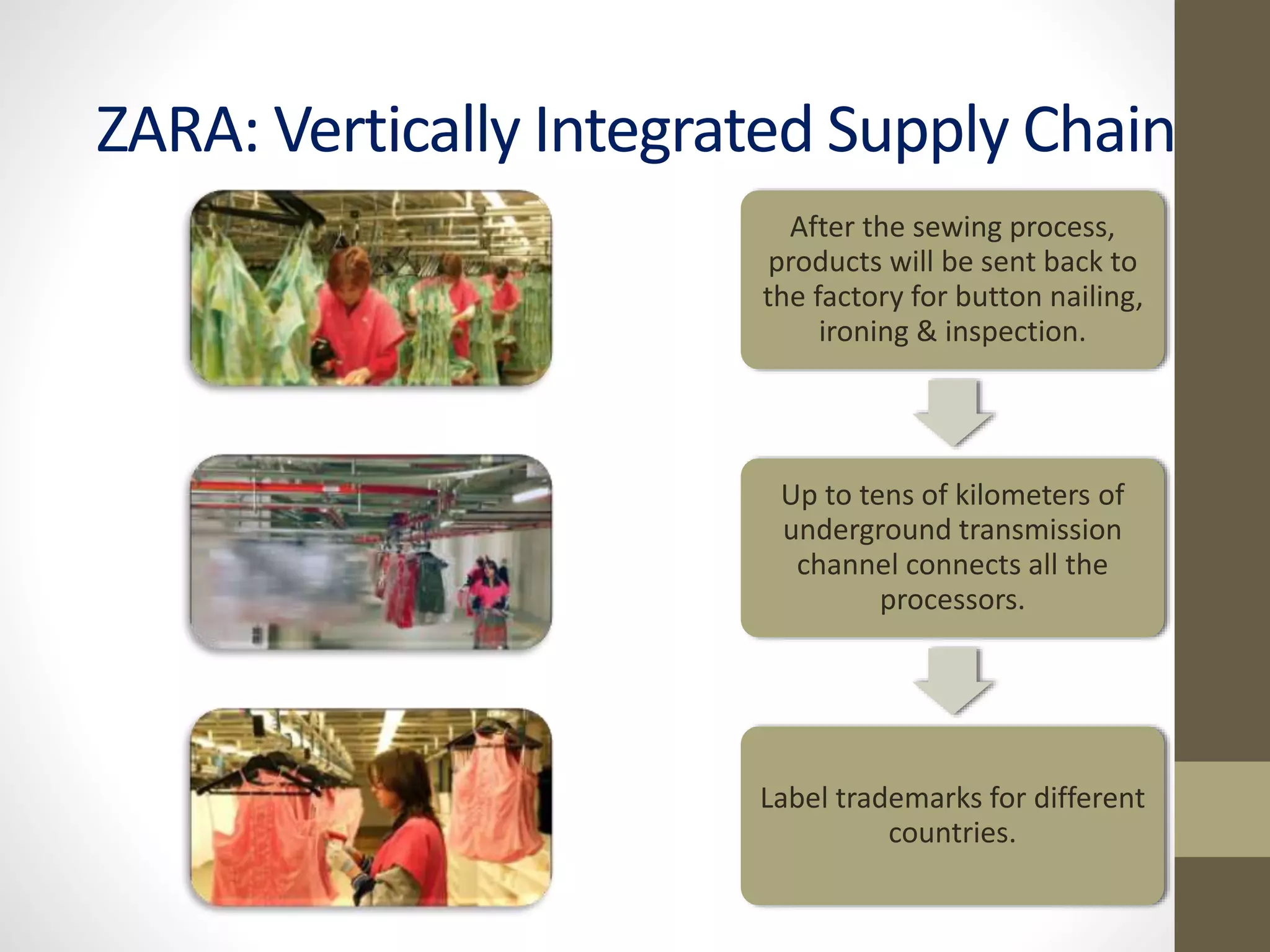 ZARA: Vertically Integrated Supply Chain

After the sewing process, products will be sent back to the factory for button nailing, ironing & inspection.

Up to tens of kilometers of underground transmission channel connects all the processors.

Label trademarks for different countries.